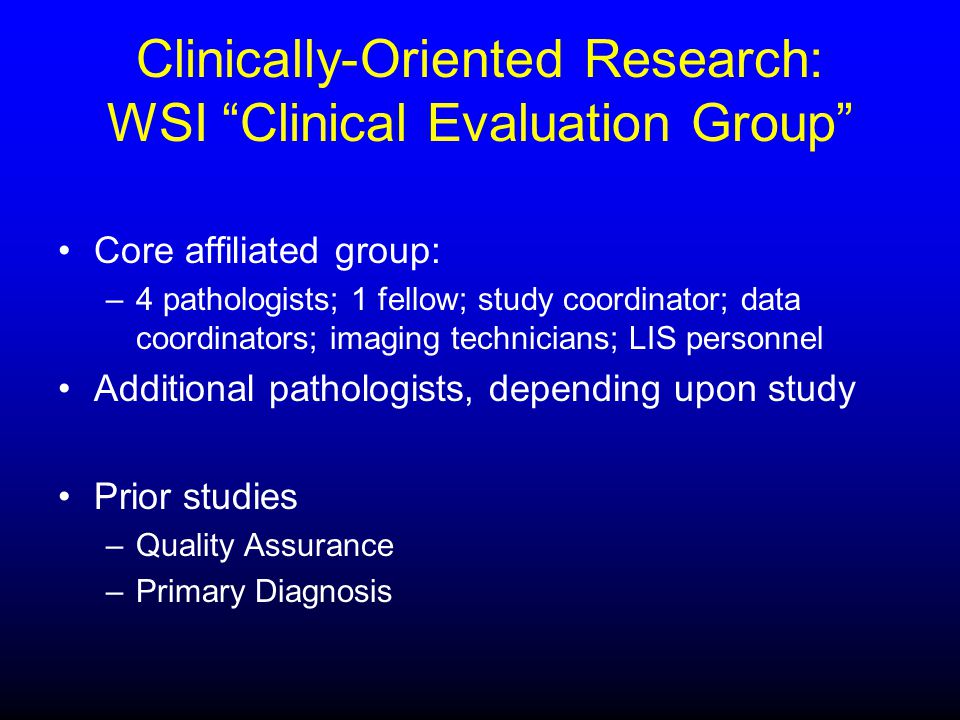 Clinically-Oriented Research: WSI “Clinical Evaluation Group”

• Core affiliated group:
– 4 pathologists; 1 fellow; study coordinator; data coordinators; imaging technicians; LIS personnel
• Additional pathologists, depending upon study

• Prior studies
– Quality Assurance
– Primary Diagnosis